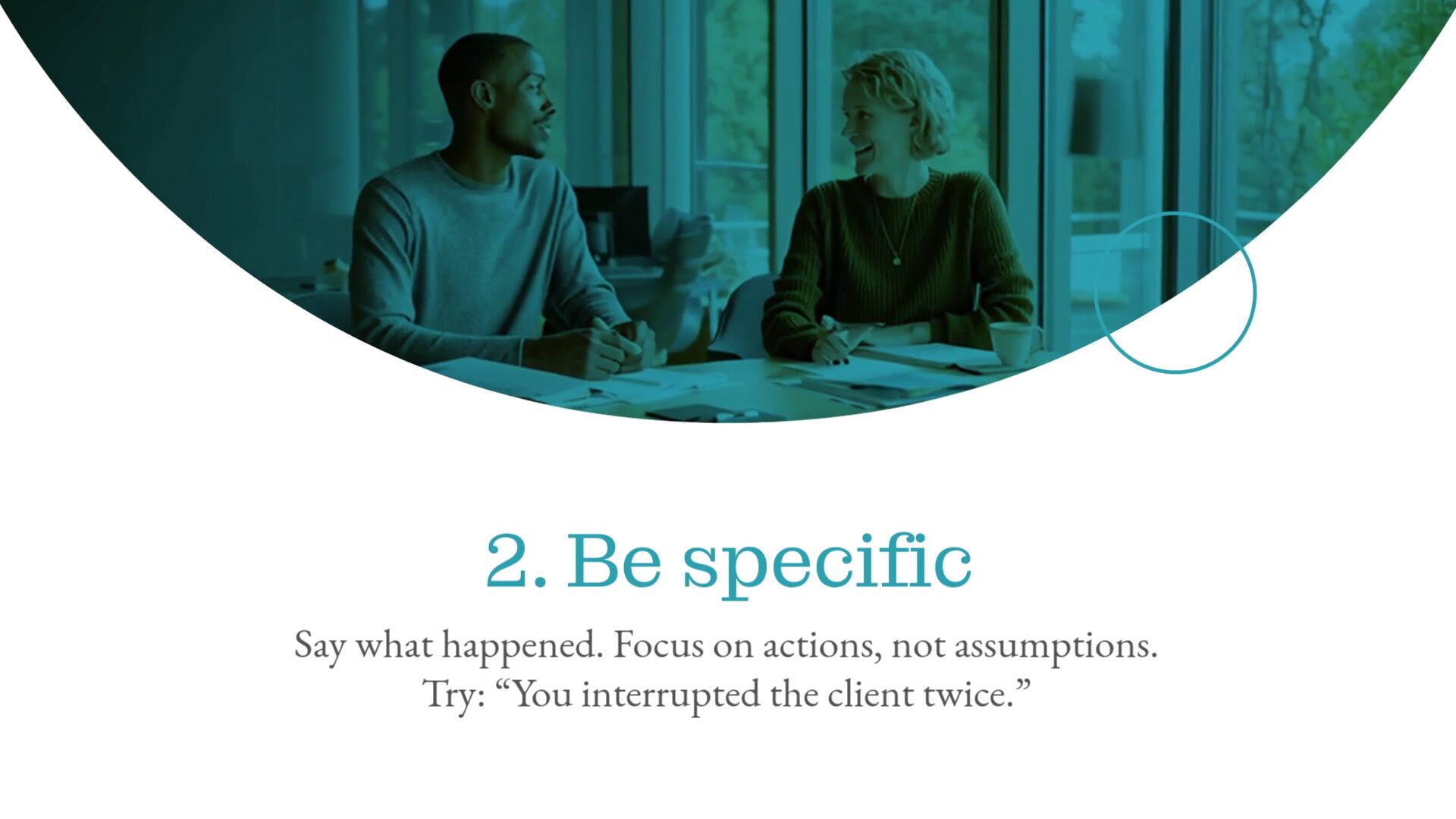 2. Be specific

Say what happened. Focus on actions, not assumptions.
Try: "You interrupted the client twice."